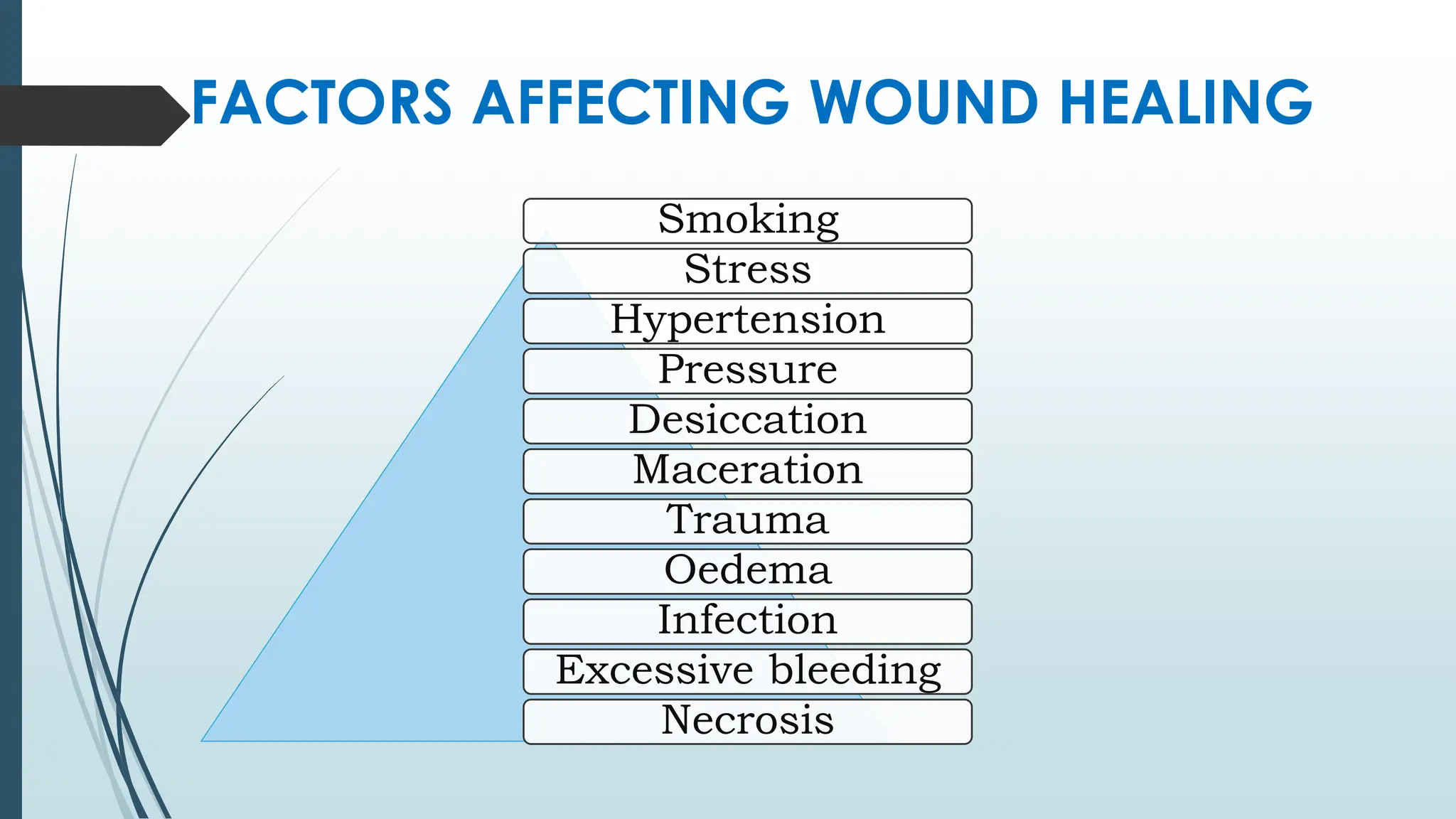 FACTORS AFFECTING WOUND HEALING

Smoking
Stress
Hypertension
Pressure
Desiccation
Maceration
Trauma
Oedema
Infection
Excessive bleeding
Necrosis